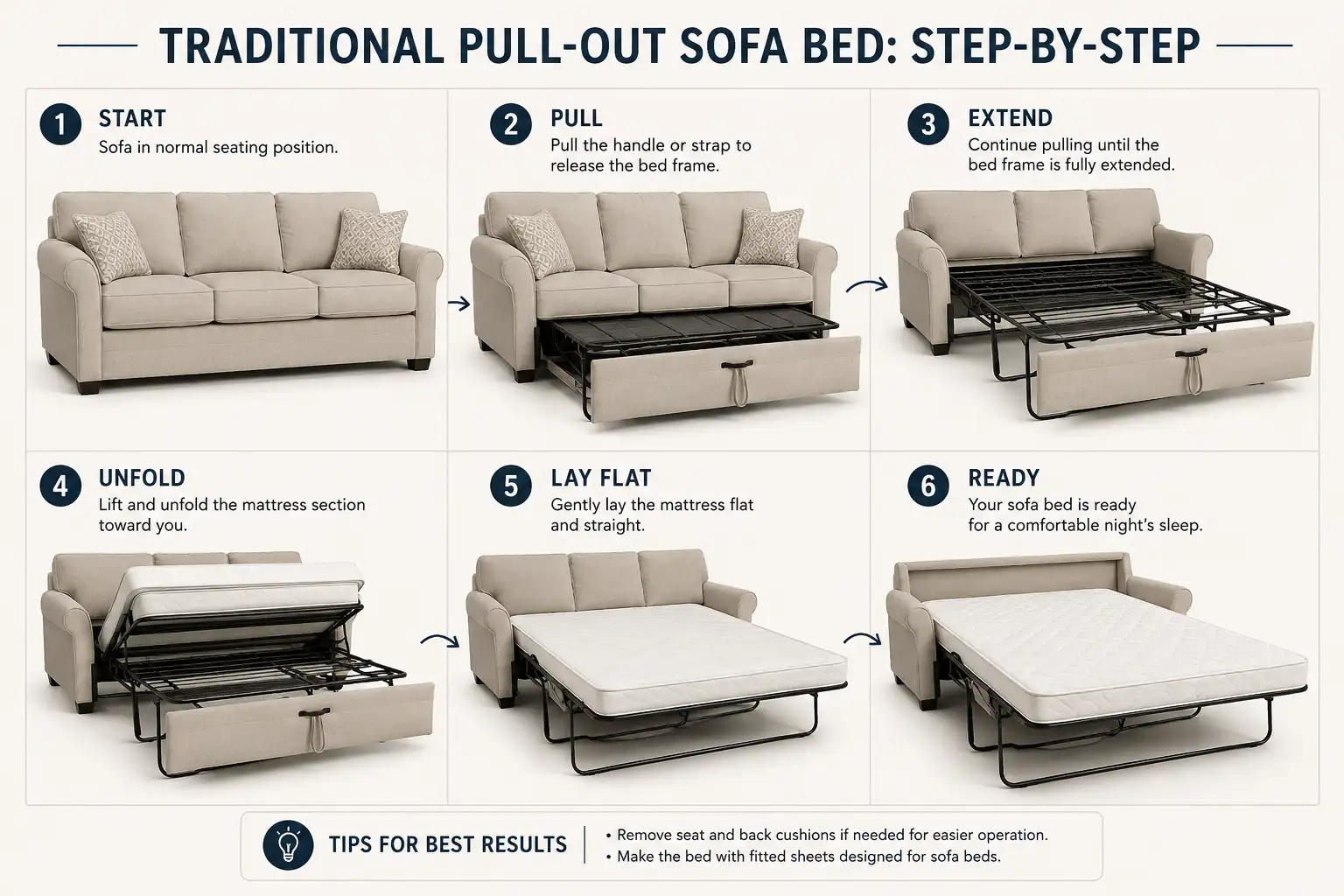 TRADITIONAL PULL-OUT SOFA BED: STEP-BY-STEP

1 START
Sofa in normal seating position.

2 PULL
Pull the handle or strap to release the bed frame.

3 EXTEND
Continue pulling until the bed frame is fully extended.

4 UNFOLD
Lift and unfold the mattress section toward you.

5 LAY FLAT
Gently lay the mattress flat and straight.

6 READY
Your sofa bed is ready for a comfortable night's sleep.

TIPS FOR BEST RESULTS
• Remove seat and back cushions if needed for easier operation.
• Make the bed with fitted sheets designed for sofa beds.